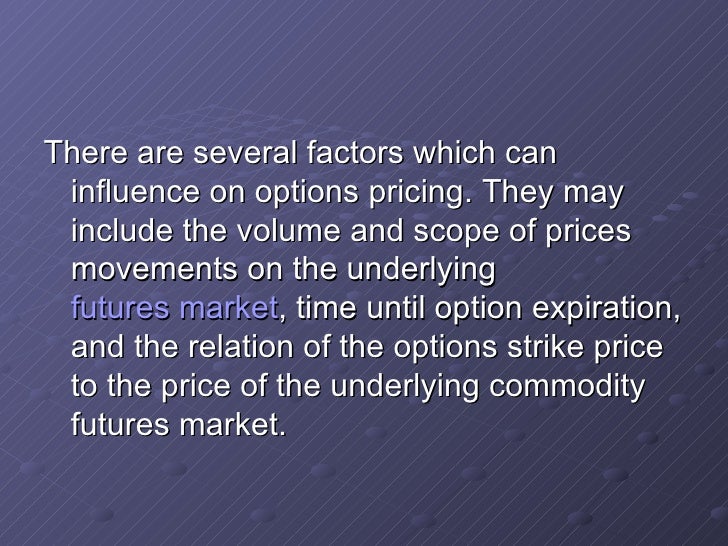 There are several factors which can influence on options pricing. They may include the volume and scope of prices movements on the underlying futures market, time until option expiration, and the relation of the options strike price to the price of the underlying commodity futures market.